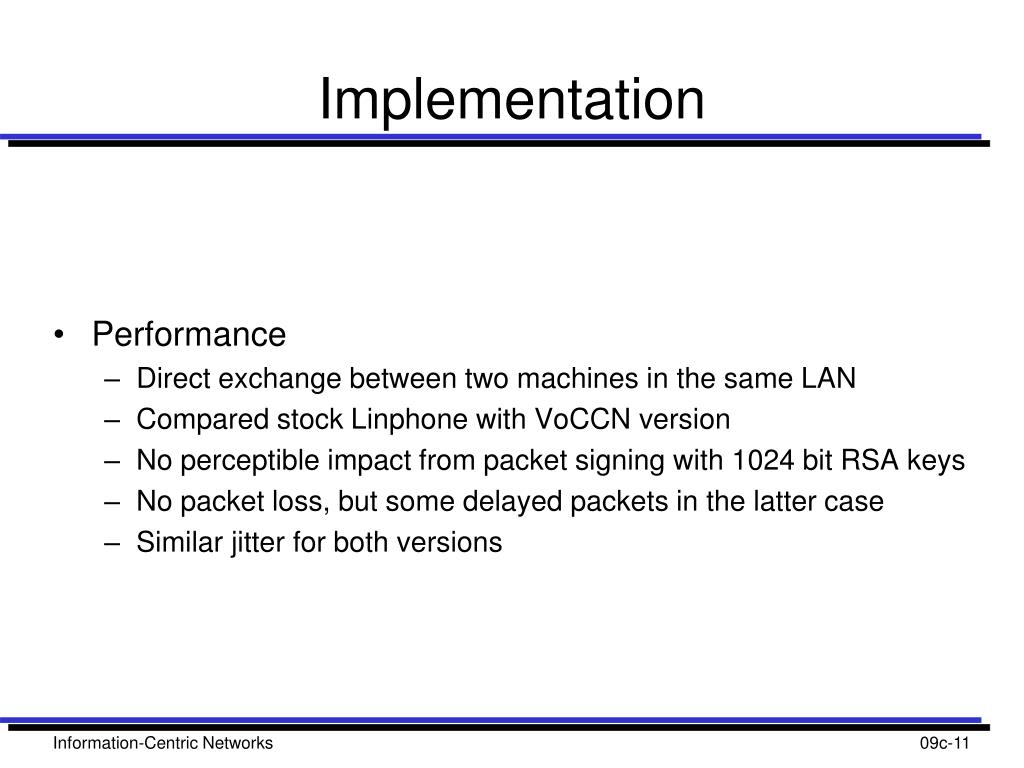 Implementation

• Performance
– Direct exchange between two machines in the same LAN
– Compared stock Linphone with VoCCN version
– No perceptible impact from packet signing with 1024 bit RSA keys
– No packet loss, but some delayed packets in the latter case
– Similar jitter for both versions

Information-Centric Networks

09c-11